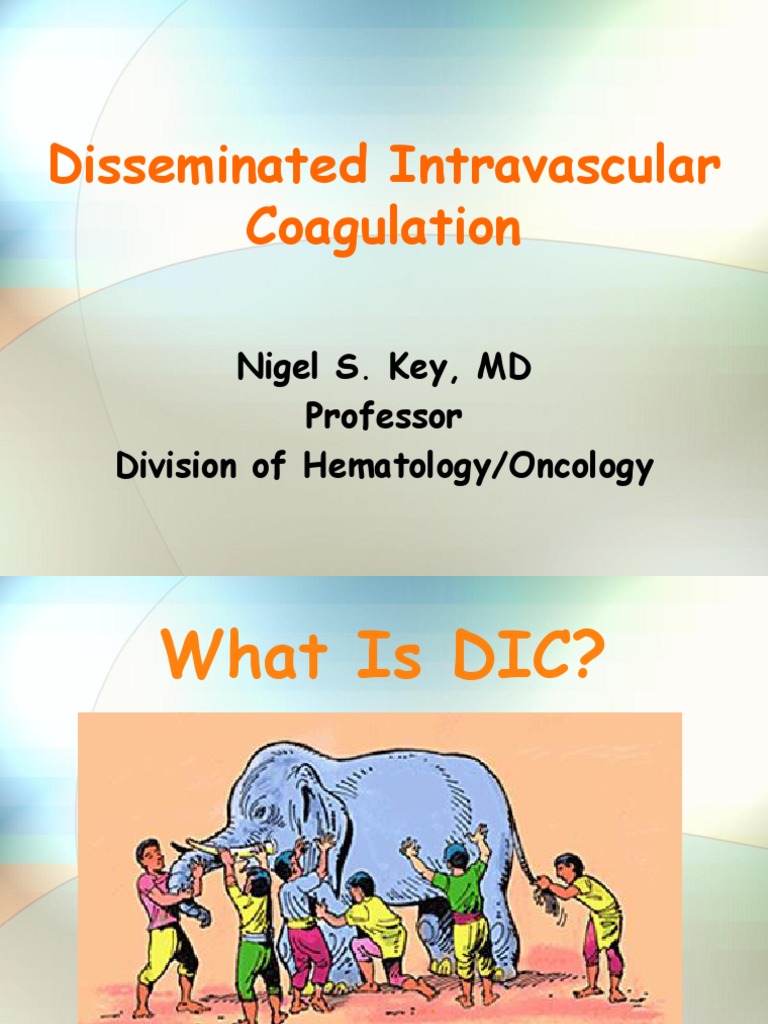 Disseminated Intravascular Coagulation

Nigel S. Key, MD
Professor
Division of Hematology/Oncology

What Is DIC?